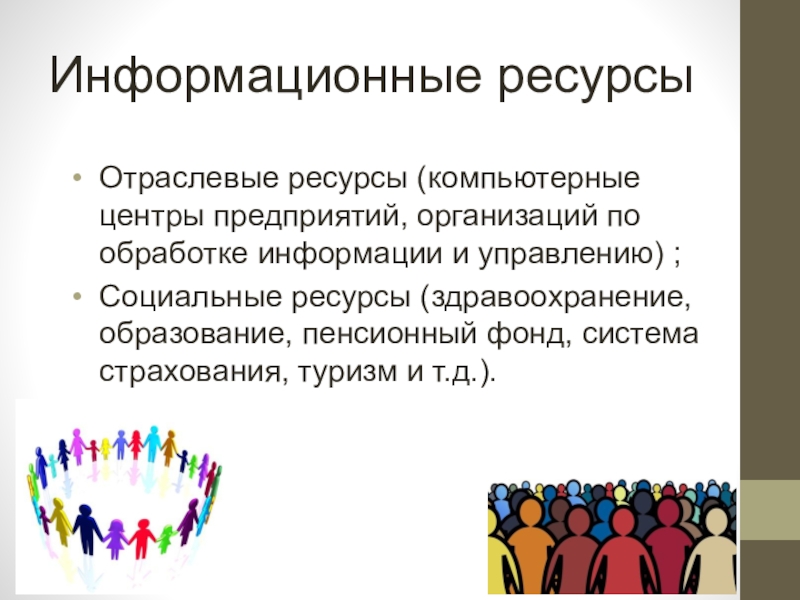 Информационные ресурсы

• Отраслевые ресурсы (компьютерные центры предприятий, организаций по обработке информации и управлению) ;
• Социальные ресурсы (здравоохранение, образование, пенсионный фонд, система страхования, туризм и т.д.).